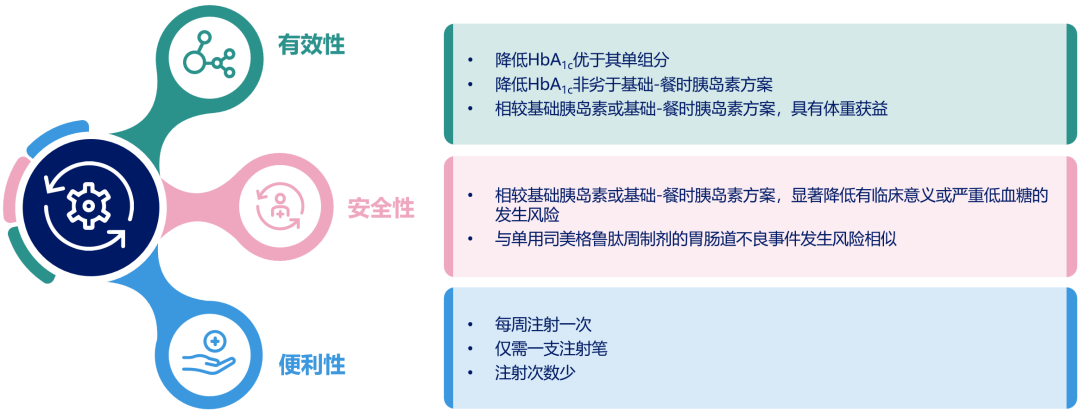 有效性

• 降低$HbA_{1c}$优于其单组分
• 降低$HbA_{1c}$非劣于基础-餐时胰岛素方案
• 相较基础胰岛素或基础-餐时胰岛素方案，具有体重获益

安全性

• 相较基础胰岛素或基础-餐时胰岛素方案，显著降低有临床意义或严重低血糖的发生风险
• 与单用司美格鲁肽周制剂的胃肠道不良事件发生风险相似

便利性

• 每周注射一次
• 仅需一支注射笔
• 注射次数少